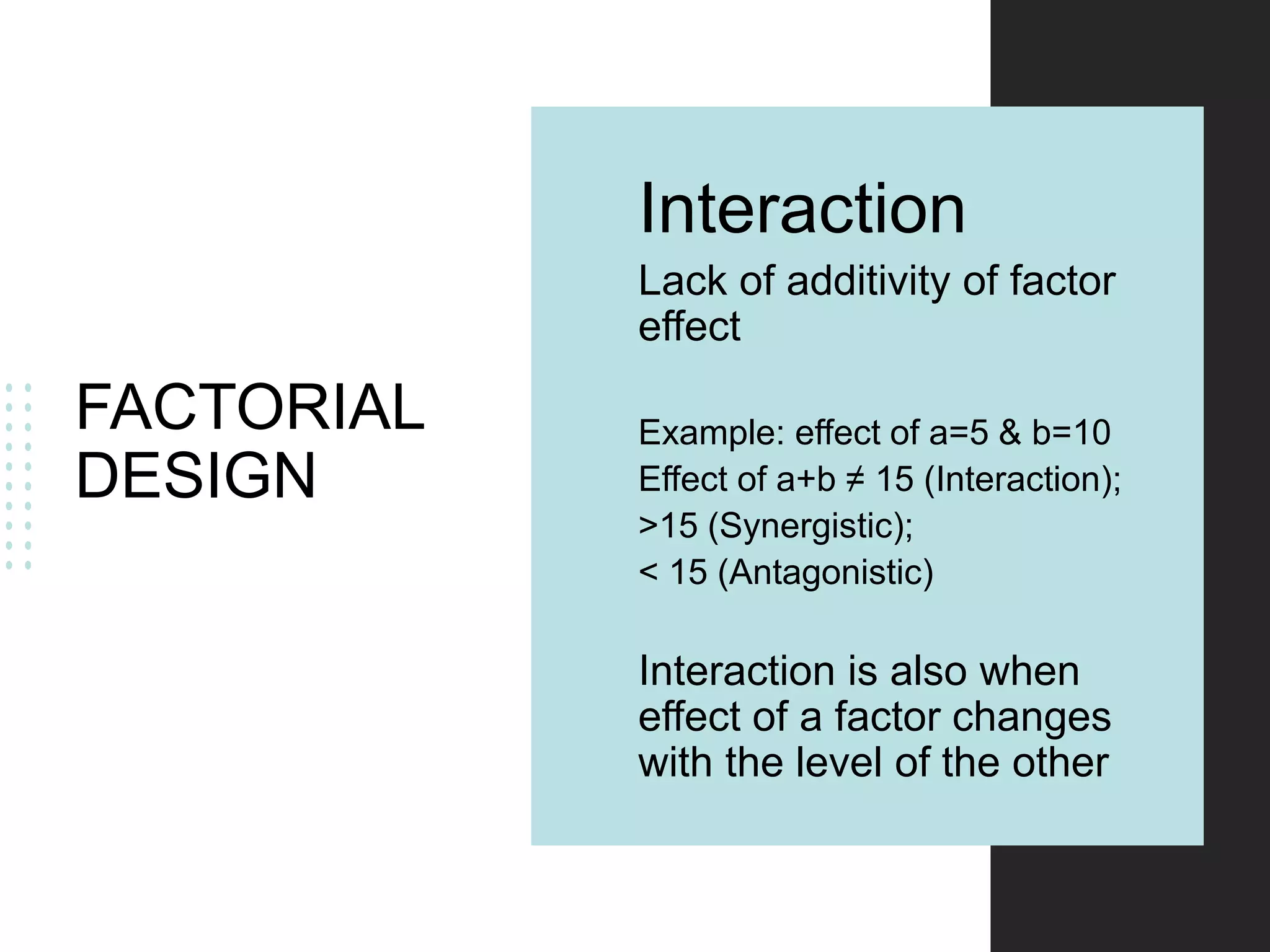 FACTORIAL DESIGN

Interaction

Lack of additivity of factor effect

Example: effect of a=5 & b=10
Effect of a+b ≠ 15 (Interaction);
>15 (Synergistic);
< 15 (Antagonistic)

Interaction is also when effect of a factor changes with the level of the other